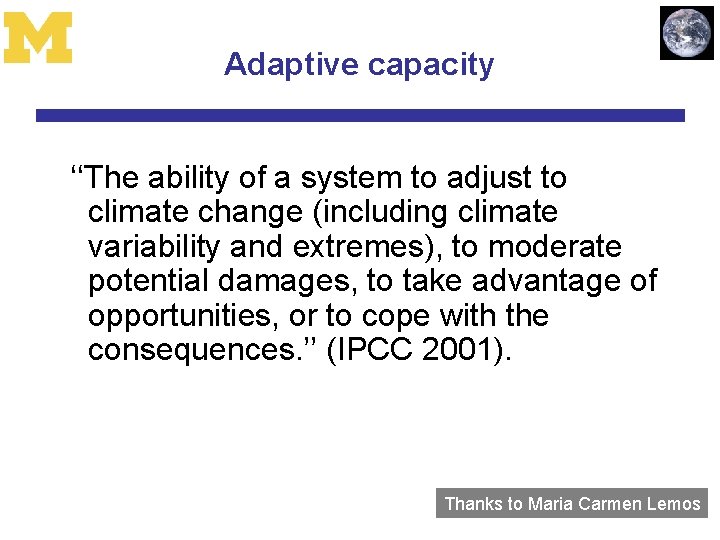 M

Adaptive capacity

“The ability of a system to adjust to climate change (including climate variability and extremes), to moderate potential damages, to take advantage of opportunities, or to cope with the consequences.” (IPCC 2001).

Thanks to Maria Carmen Lemos